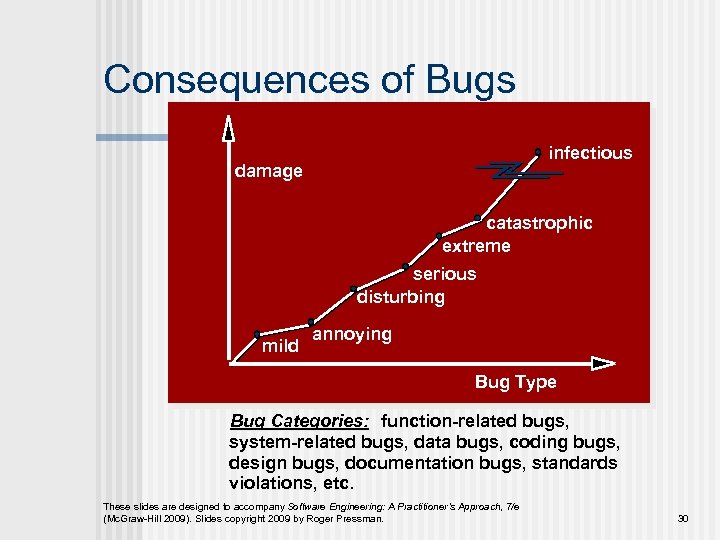 Consequences of Bugs

damage

infectious

catastrophic

extreme

serious

disturbing

annoying

mild

Bug Type

Bug Categories: function-related bugs, system-related bugs, data bugs, coding bugs, design bugs, documentation bugs, standards violations, etc.

These slides are designed to accompany Software Engineering: A Practitioner's Approach, 7/e (McGraw-Hill 2009). Slides copyright 2009 by Roger Pressman.

30